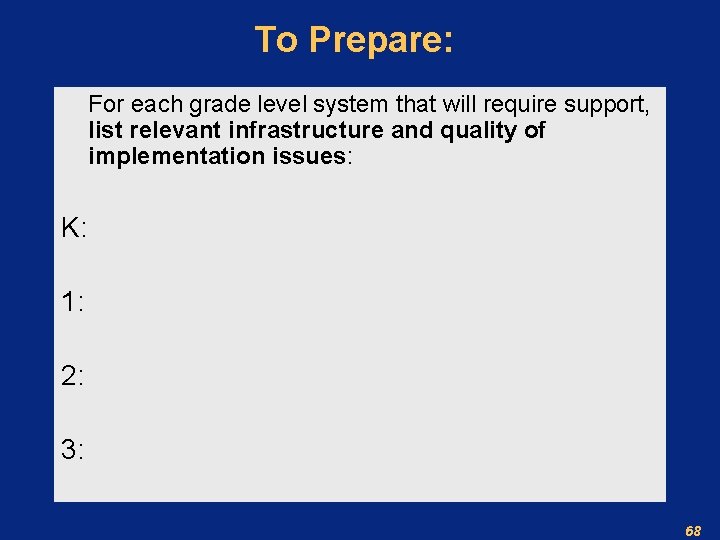 To Prepare:

For each grade level system that will require support, list relevant infrastructure and quality of implementation issues:

K:

1:

2:

3:

68